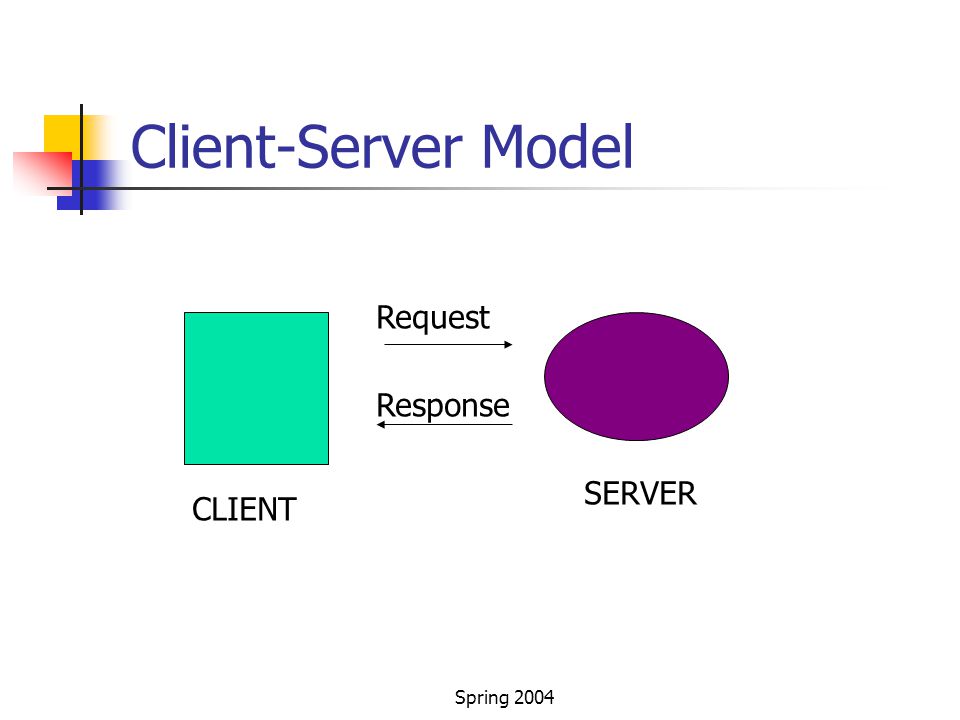 Client-Server Model

Request

Response

CLIENT

SERVER

Spring 2004